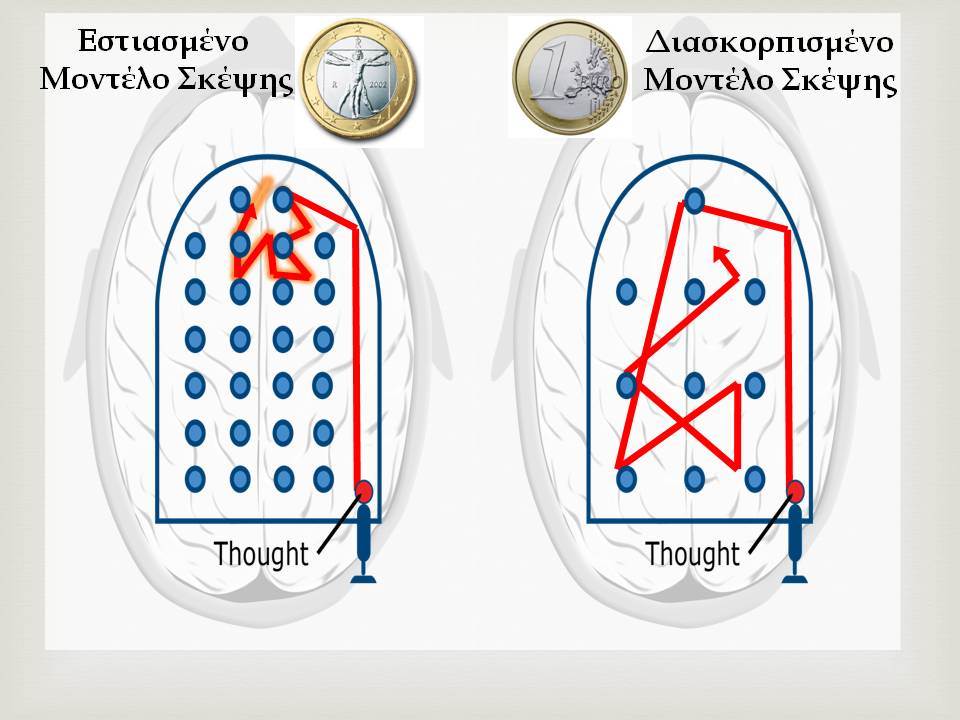 Εστιασμένο Μοντέλο Σκέψης

R 2002

Διασκορπισμένο Μοντέλο Σκέψης

1 EURO

Thought

Thought